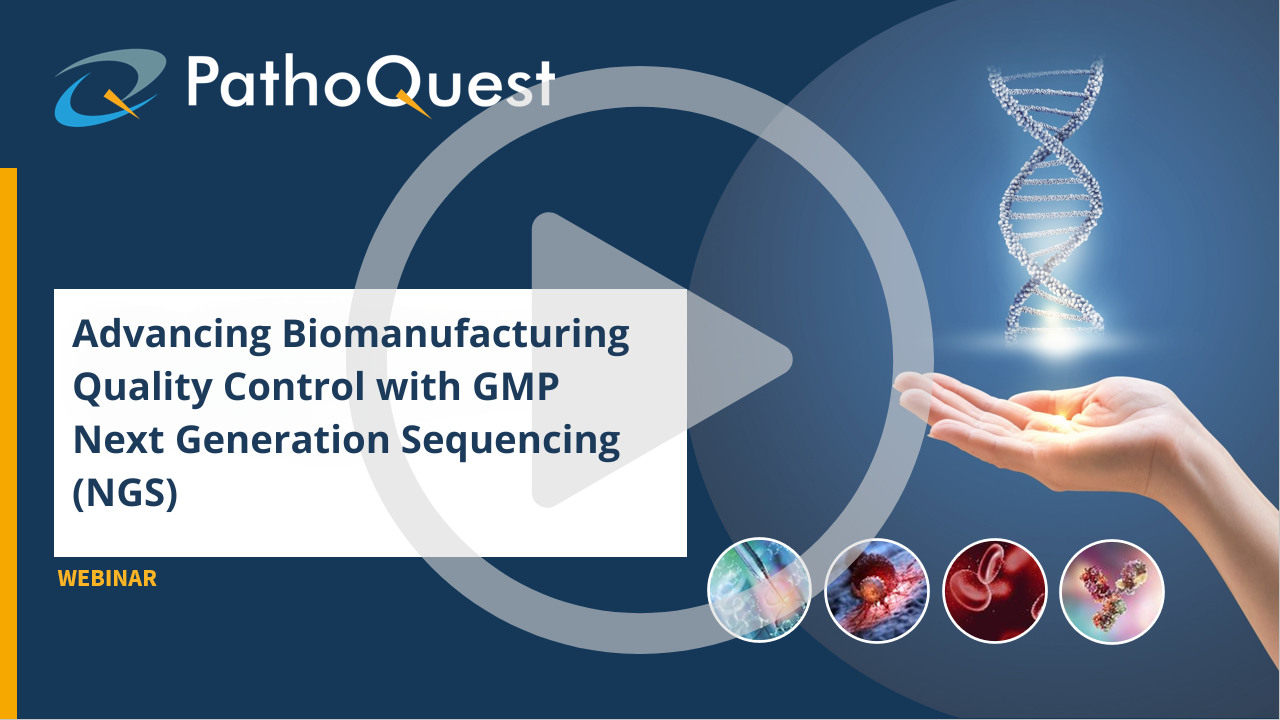 PathoQuest

Advancing Biomanufacturing Quality Control with GMP Next Generation Sequencing (NGS)

WEBINAR